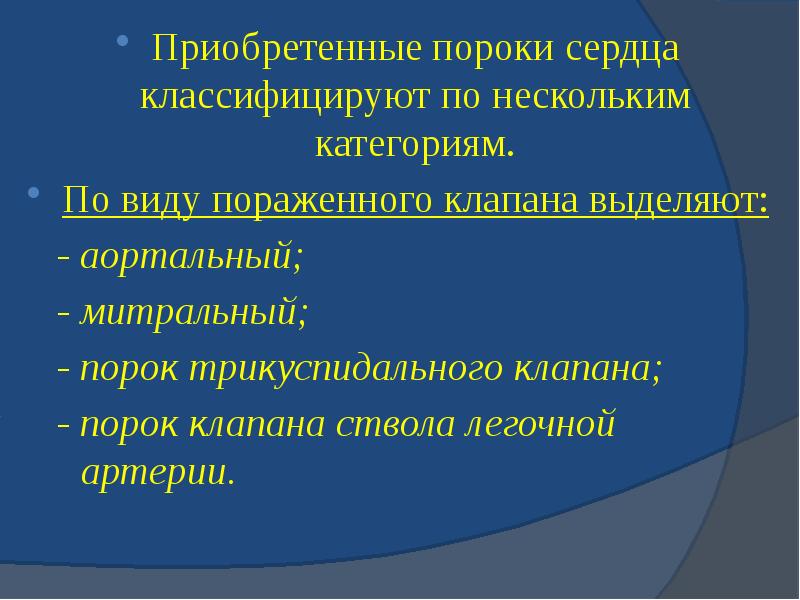 Приобретенные пороки сердца классифицируют по нескольким категориям.

По виду пораженного клапана выделяют:

- аортальный;

- митральный;

- порок трикуспидального клапана;

- порок клапана ствола легочной артерии.